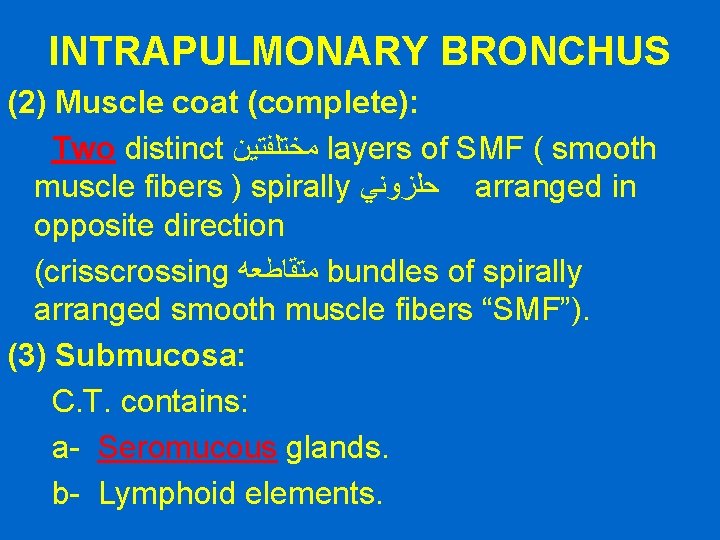 INTRAPULMONARY BRONCHUS

(2) Muscle coat (complete):

Two distinct مختلفتين layers of SMF ( smooth muscle fibers ) spirally حلزوني arranged in opposite direction

(crisscrossing متقاطعه bundles of spirally arranged smooth muscle fibers “SMF”).

(3) Submucosa:

C.T. contains:

a- Seromucous glands.

b- Lymphoid elements.